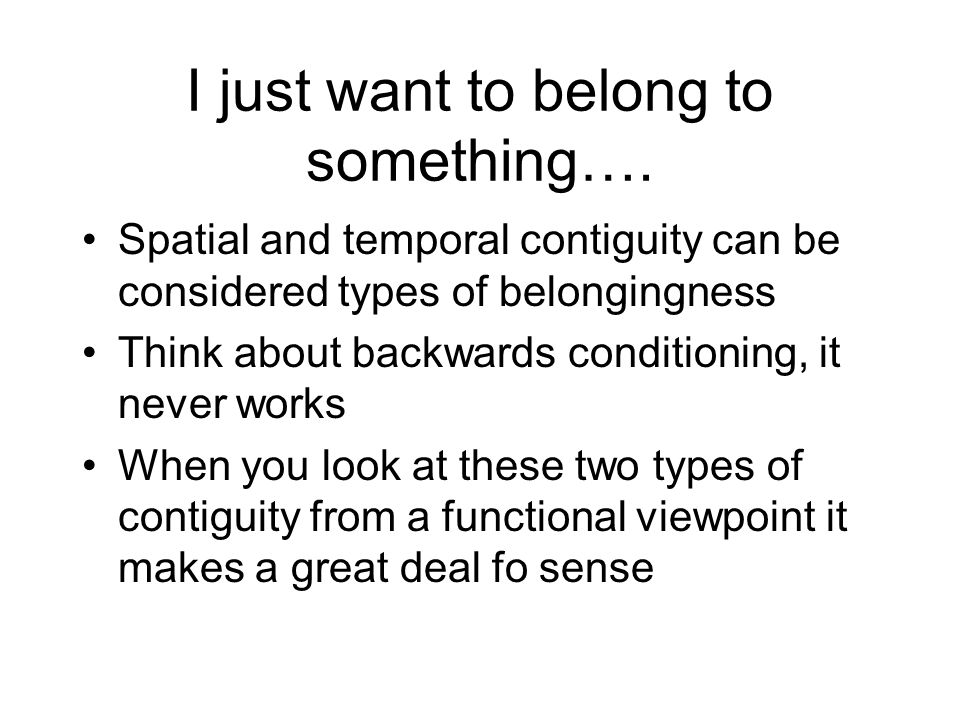 I just want to belong to something….

• Spatial and temporal contiguity can be considered types of belongingness
• Think about backwards conditioning, it never works
• When you look at these two types of contiguity from a functional viewpoint it makes a great deal fo sense